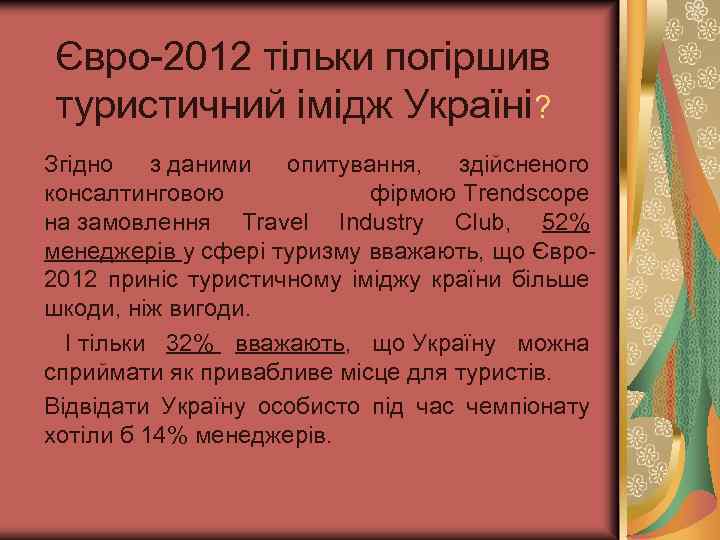 Євро-2012 тільки погіршив туристичний імідж Україні?

Згідно з даними опитування, здійсненого консалтинговою фірмою Trendscope на замовлення Travel Industry Club, 52% менеджерів у сфері туризму вважають, що Євро-2012 приніс туристичному іміджу країни більше шкоди, ніж вигоди.

І тільки 32% вважають, що Україну можна сприймати як привабливе місце для туристів.

Відвідати Україну особисто під час чемпіонату хотіли б 14% менеджерів.